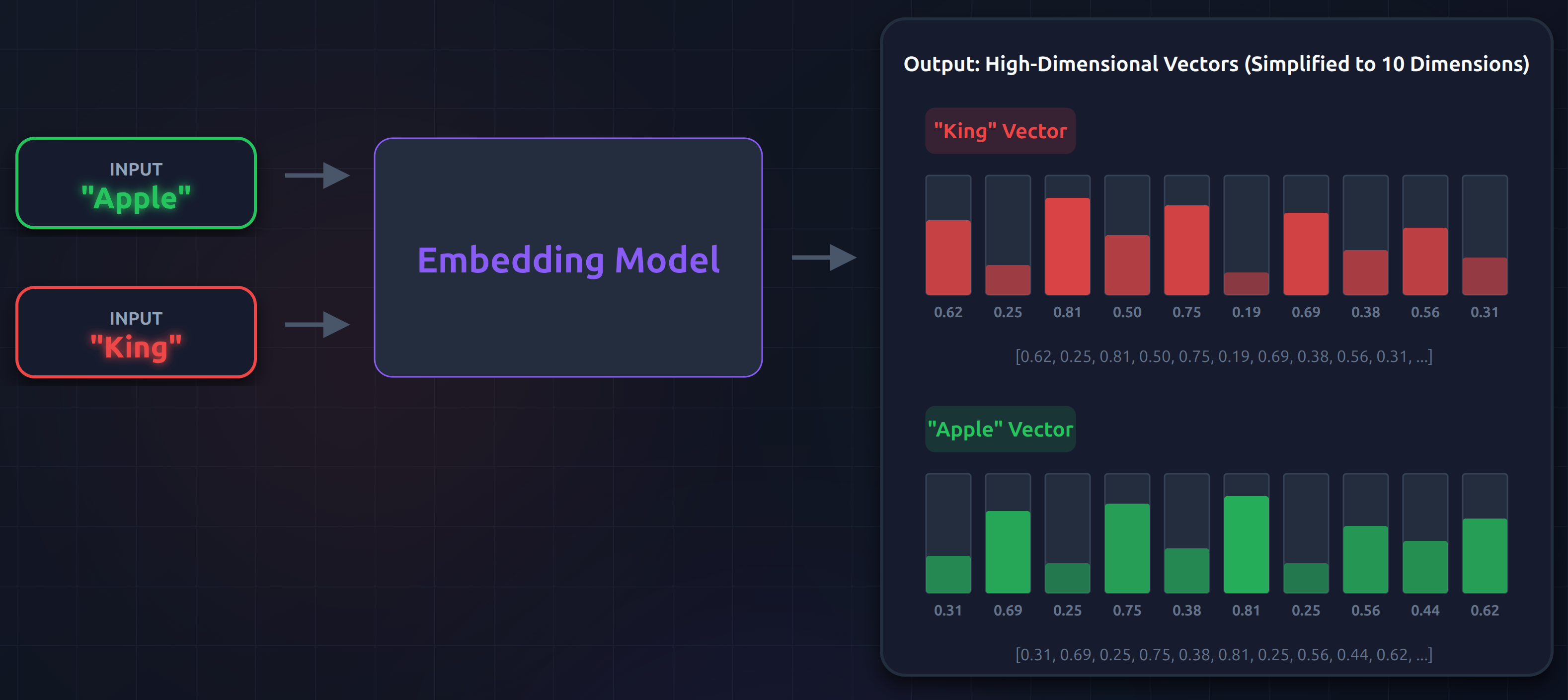 INPUT
"Apple"

INPUT
"King"

Embedding Model

Output: High-Dimensional Vectors (Simplified to 10 Dimensions)

"King" Vector

0.62 0.25 0.81 0.50 0.75 0.19 0.69 0.38 0.56 0.31

[0.62, 0.25, 0.81, 0.50, 0.75, 0.19, 0.69, 0.38, 0.56, 0.31, ...]

"Apple" Vector

0.31 0.69 0.25 0.75 0.38 0.81 0.25 0.56 0.44 0.62

[0.31, 0.69, 0.25, 0.75, 0.38, 0.81, 0.25, 0.56, 0.44, 0.62, ...]